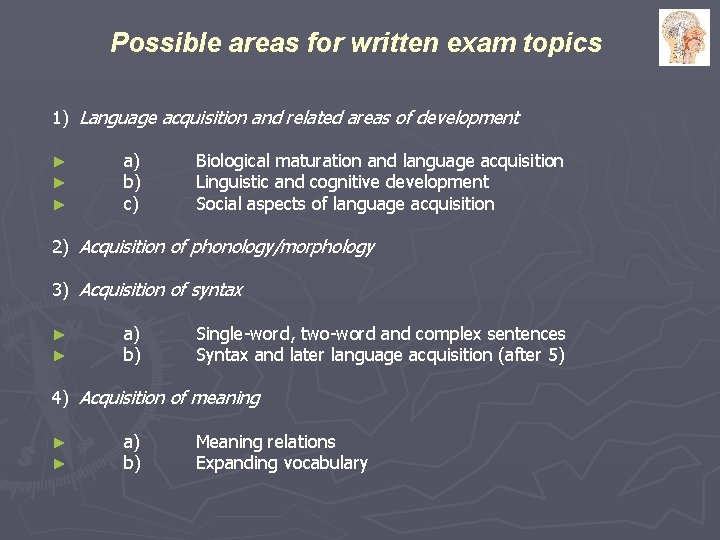 Possible areas for written exam topics

1) Language acquisition and related areas of development

► a) Biological maturation and language acquisition
► b) Linguistic and cognitive development
► c) Social aspects of language acquisition

2) Acquisition of phonology/morphology

3) Acquisition of syntax

► a) Single-word, two-word and complex sentences
► b) Syntax and later language acquisition (after 5)

4) Acquisition of meaning

► a) Meaning relations
► b) Expanding vocabulary